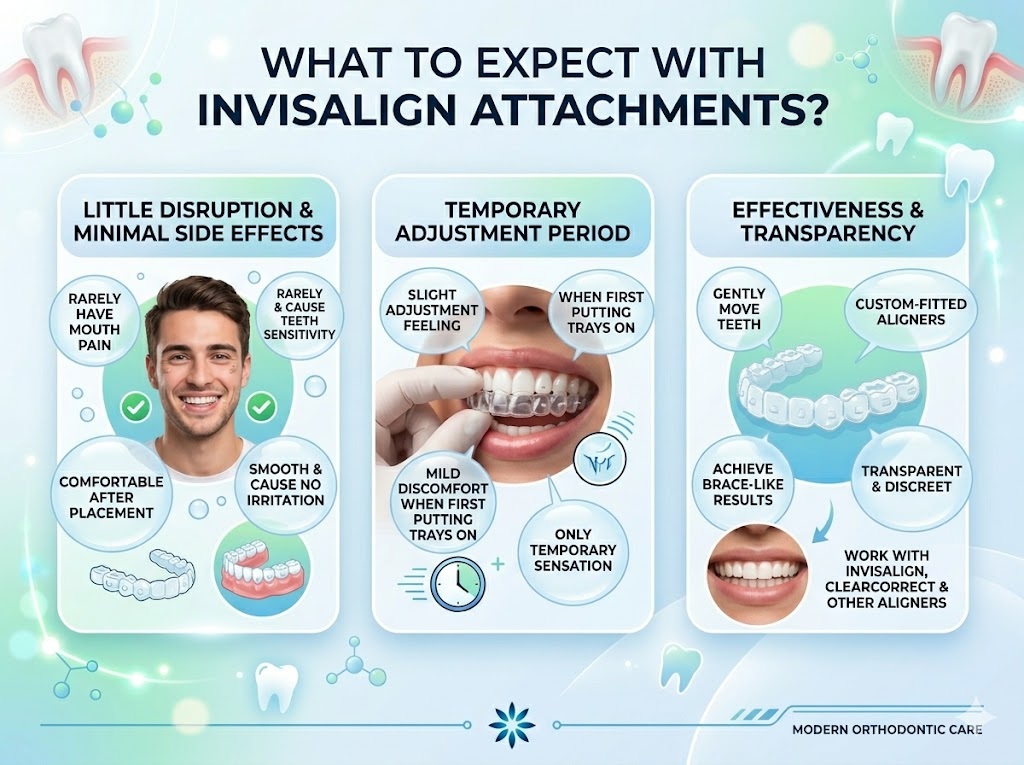 WHAT TO EXPECT WITH INVISALIGN ATTACHMENTS?

LITTLE DISRUPTION & MINIMAL SIDE EFFECTS

RARELY HAVE MOUTH PAIN

RARELY & CAUSE TEETH SENSITIVITY

COMFORTABLE AFTER PLACEMENT

SMOOTH & CAUSE NO IRRITATION

TEMPORARY ADJUSTMENT PERIOD

SLIGHT ADJUSTMENT FEELING

WHEN FIRST PUTTING TRAYS ON

MILD DISCOMFORT WHEN FIRST PUTTING TRAYS ON

ONLY TEMPORARY SENSATION

EFFECTIVENESS & TRANSPARENCY

GENTLY MOVE TEETH

CUSTOM-FITTED ALIGNERS

ACHIEVE BRACE-LIKE RESULTS

TRANSPARENT & DISCREET

WORK WITH INVISALIGN, CLEARCORRECT & OTHER ALIGNERS

MODERN ORTHODONTIC CARE